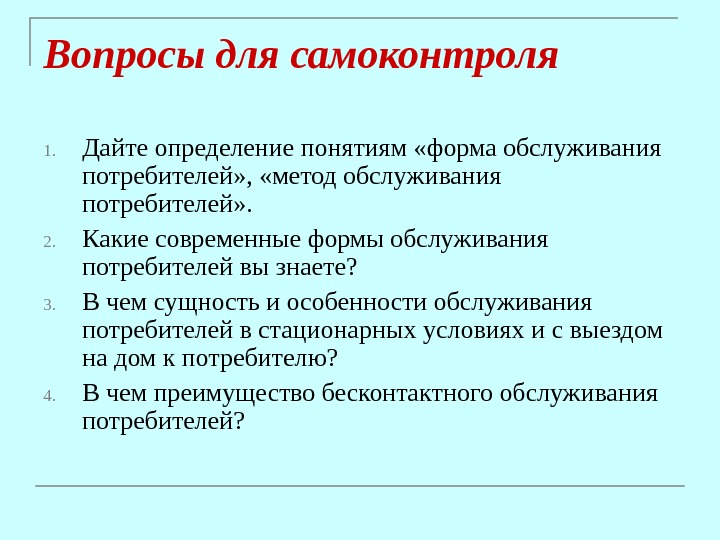 Вопросы для самоконтроля

1. Дайте определение понятиям «форма обслуживания потребителей», «метод обслуживания потребителей».
2. Какие современные формы обслуживания потребителей вы знаете?
3. В чем сущность и особенности обслуживания потребителей в стационарных условиях и с выездом на дом к потребителю?
4. В чем преимущество бесконтактного обслуживания потребителей?